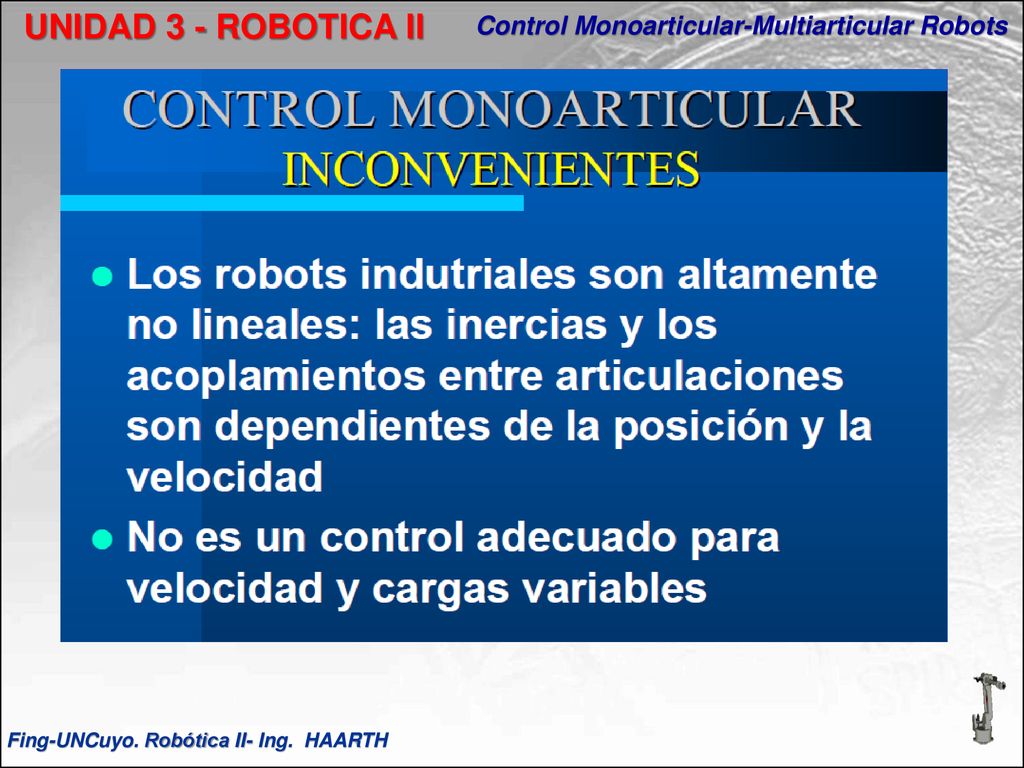 UNIDAD 3 - ROBOTICA II

Control Monoarticular-Multiarticular Robots

CONTROL MONOARTICULAR
INCONVENIENTES

● Los robots indutriales son altamente no lineales: las inercias y los acoplamientos entre articulaciones son dependientes de la posición y la velocidad

● No es un control adecuado para velocidad y cargas variables

Fing-UNCuyo. Robótica II- Ing. HAARTH